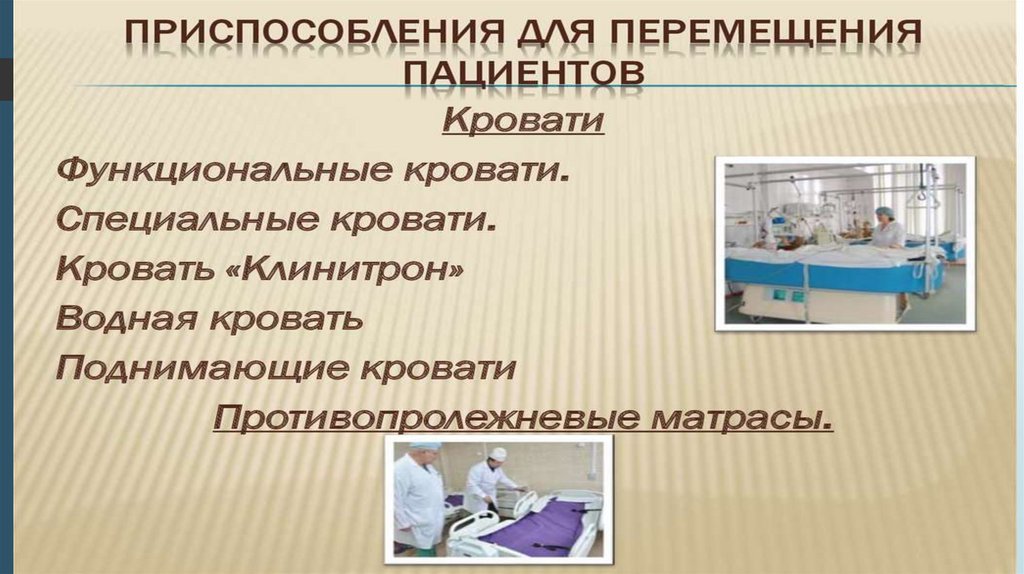 ПРИСПОСОБЛЕНИЯ ДЛЯ ПЕРЕМЕЩЕНИЯ ПАЦИЕНТОВ

Кровати

Функциональные кровати.

Специальные кровати.

Кровать «Клинитрон»

Водная кровать

Поднимающие кровати

Противопролежневые матрасы.